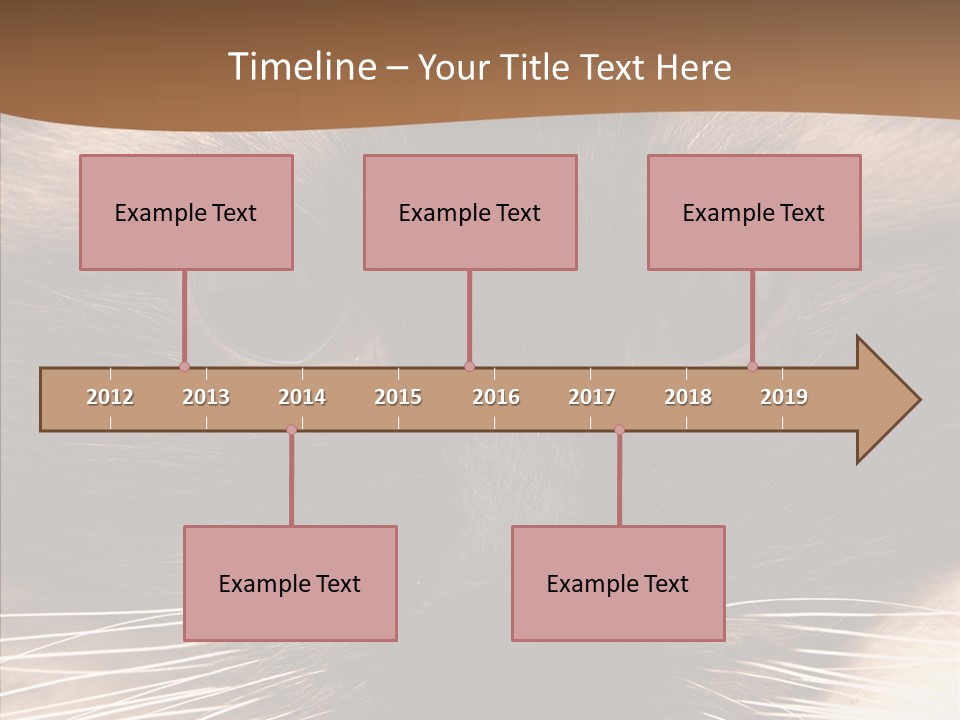 Timeline – Your Title Text Here

Example Text

Example Text

Example Text

2012 2013 2014 2015 2016 2017 2018 2019

Example Text

Example Text